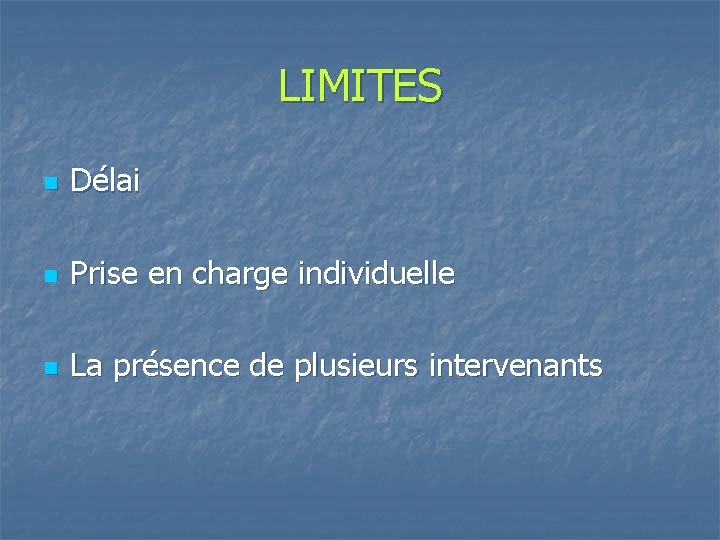 LIMITES

- Délai

- Prise en charge individuelle

- La présence de plusieurs intervenants